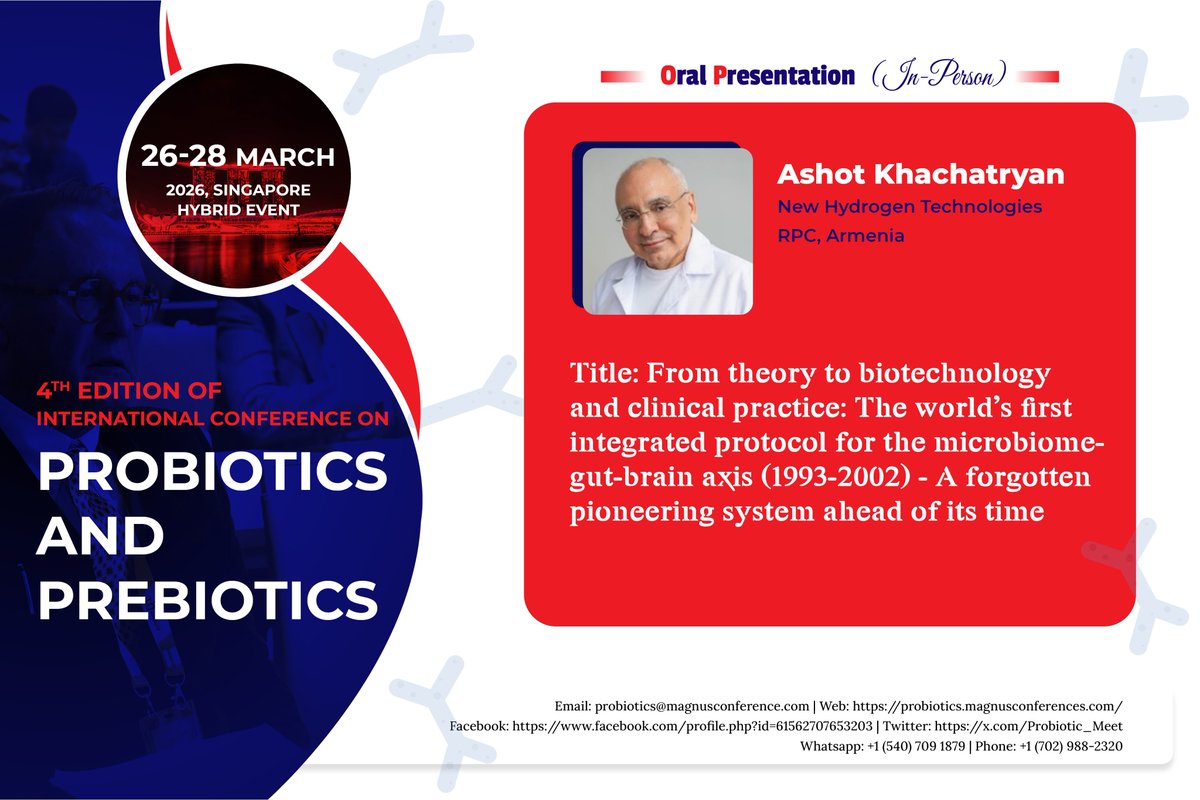 26-28 MARCH
2026, SINGAPORE
HYBRID EVENT

4TH EDITION OF
INTERNATIONAL CONFERENCE ON

PROBIOTICS AND PREBIOTICS

Oral Presentation (In-Person)

Ashot Khachatryan
New Hydrogen Technologies RPC, Armenia

Title: From theory to biotechnology and clinical practice: The world's first integrated protocol for the microbiome-gut-brain axis (1993-2002) - A forgotten pioneering system ahead of its time

Email: probiotics@magnusconference.com | Web: https://probiotics.magnusconferences.com/
Facebook: https://www.facebook.com/profile.php?id=61562707653203 | Twitter: https://x.com/Probiotic_Meet
Whatsapp: +1 (540) 709 1879 | Phone: +1 (702) 988-2320